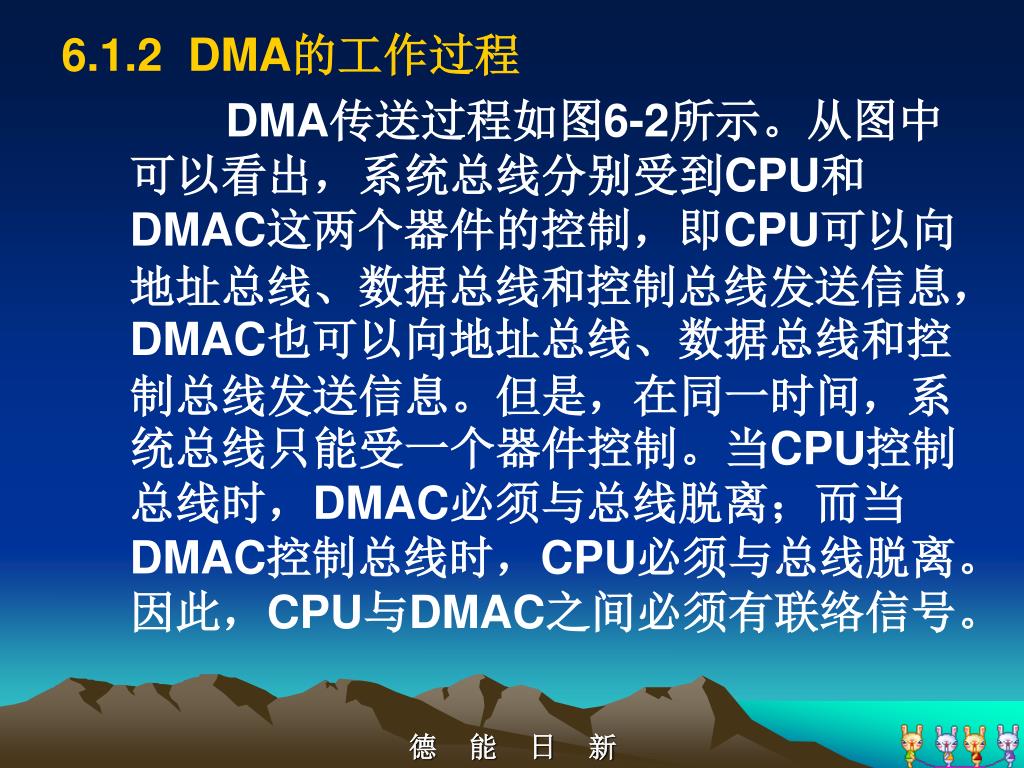 6.1.2 DMA的工作过程

DMA传送过程如图6-2所示。从图中可以看出，系统总线分别受到CPU和DMAC这两个器件的控制，即CPU可以向地址总线、数据总线和控制总线发送信息，DMAC也可以向地址总线、数据总线和控制总线发送信息。但是，在同一时间，系统总线只能受一个器件控制。当CPU控制总线时，DMAC必须与总线脱离；而当DMAC控制总线时，CPU必须与总线脱离。因此，CPU与DMAC之间必须有联络信号。

德 能 日 新